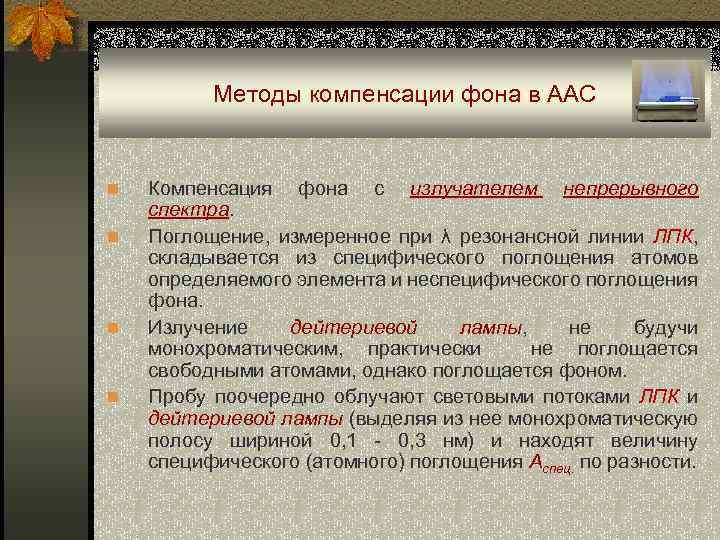 Методы компенсации фона в ААС

Компенсация фона с излучателем непрерывного спектра.

Поглощение, измеренное при λ резонансной линии ЛПК, складывается из специфического поглощения атомов определяемого элемента и неспецифического поглощения фона.

Излучение дейтериевой лампы, не будучи монохроматическим, практически не поглощается свободными атомами, однако поглощается фоном.

Пробу поочередно облучают световыми потоками ЛПК и дейтериевой лампы (выделяя из нее монохроматическую полосу шириной 0,1 - 0,3 нм) и находят величину специфического (атомного) поглощения $A_{спец.}$ по разности.